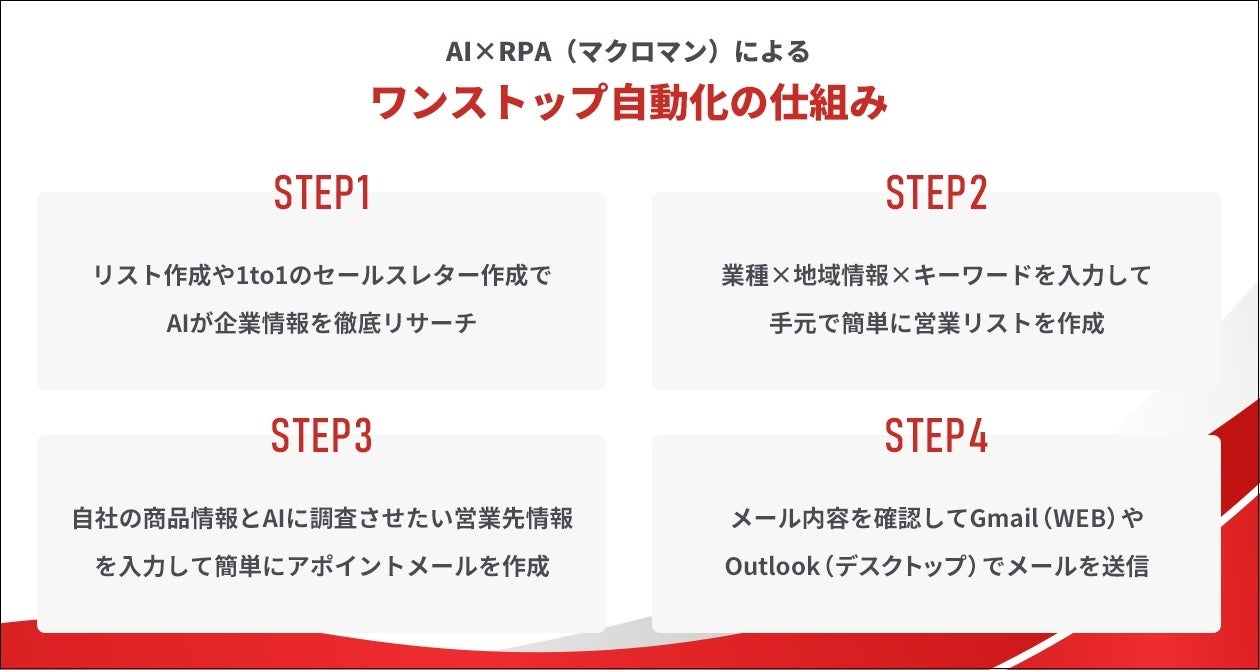 AI×RPA（マクロマン）による
ワンストップ自動化の仕組み

STEP1

リスト作成や1to1のセールスレター作成で
AIが企業情報を徹底リサーチ

STEP2

業種×地域情報×キーワードを入力して
手元で簡単に営業リストを作成

STEP3

自社の商品情報とAIに調査させたい営業先情報
を入力して簡単にアポイントメールを作成

STEP4

メール内容を確認してGmail（WEB）や
Outlook（デスクトップ）でメールを送信